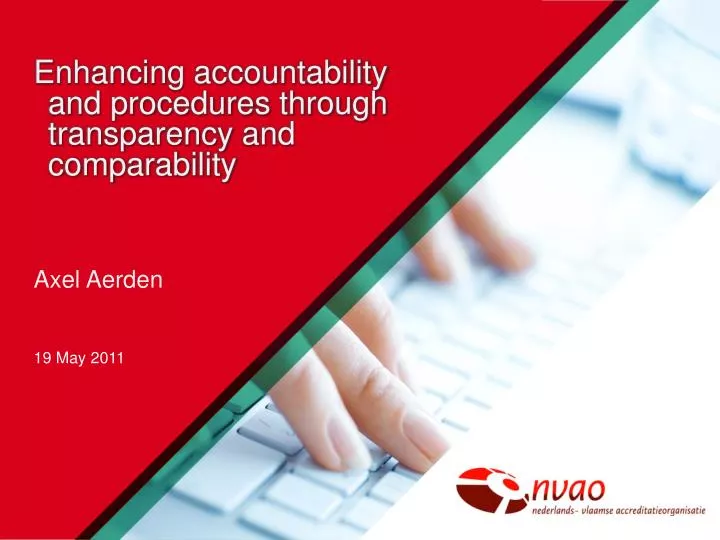 Enhancing accountability and procedures through transparency and comparability

Axel Aerden

19 May 2011

nvao
nederlands- vlaamse accreditatieorganisatie